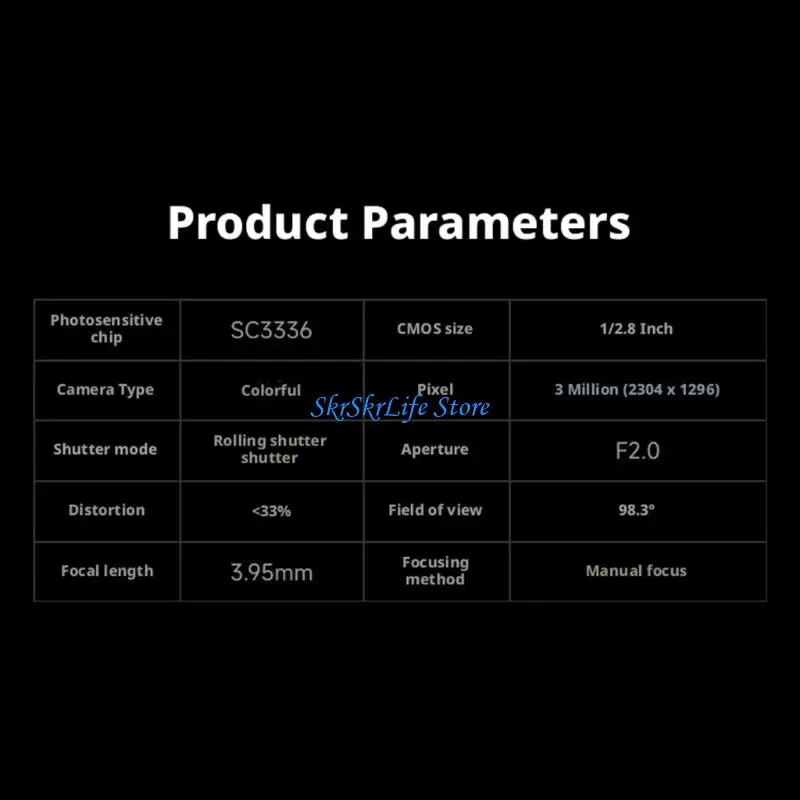 Product Parameters

| Photosensitive chip | SC3336 | CMOS size | 1/2.8 Inch |
|---|---|---|---|
| Camera Type | Colorful | Pixel | 3 Million (2304 x 1296) |
| Shutter mode | Rolling shutter shutter | Aperture | F2.0 |
| Distortion | <33% | Field of view | 98.3° |
| Focal length | 3.95mm | Focusing method | Manual focus |

SkrSkrLife Store